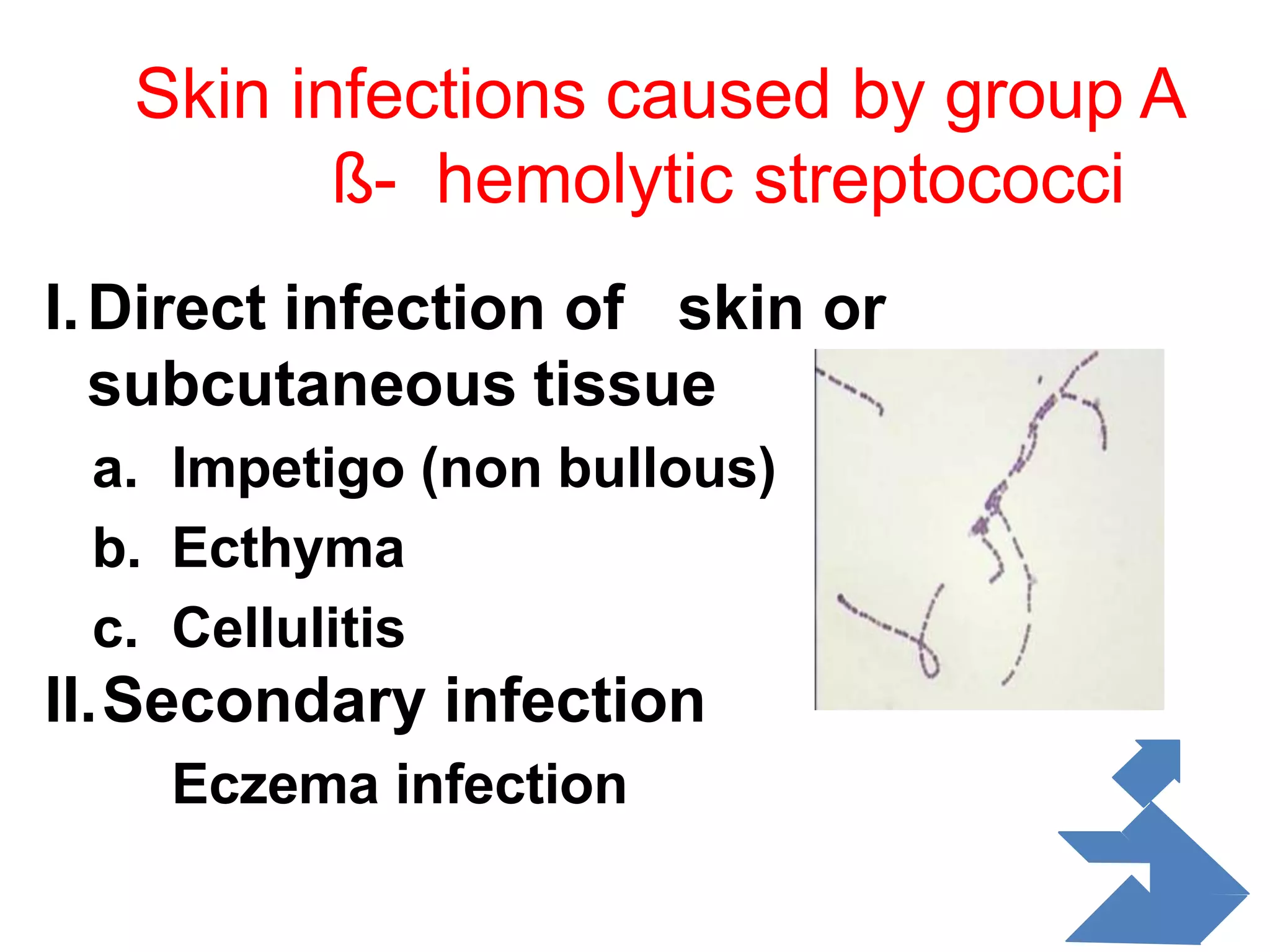 Skin infections caused by group A ß- hemolytic streptococci

I. Direct infection of skin or subcutaneous tissue

a. Impetigo (non bullous)

b. Ecthyma

c. Cellulitis

II. Secondary infection

Eczema infection